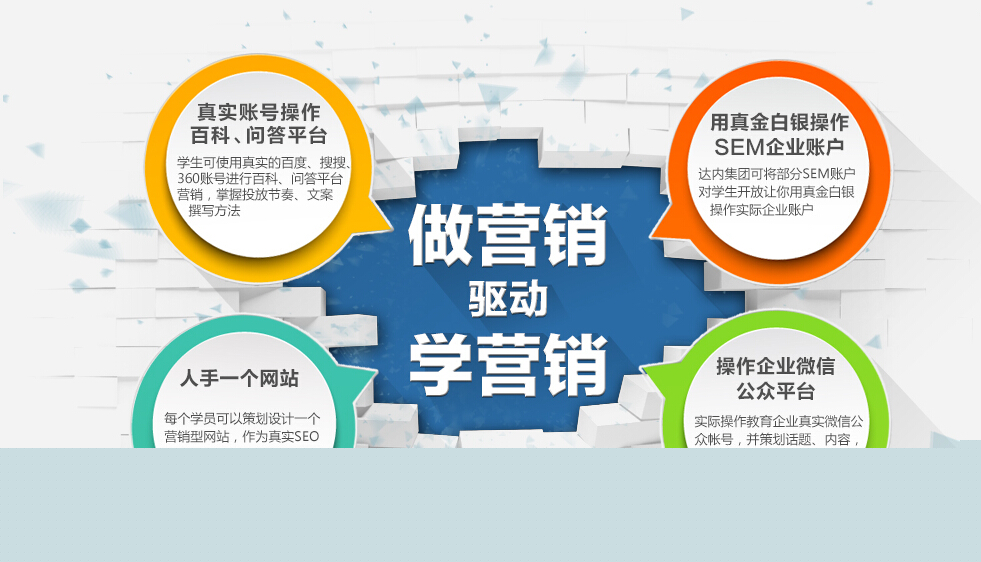 真实账号操作
百科、问答平台

学生可使用真实的百度、搜搜、360账号进行百科、问答平台营销，掌握投放节奏、文案撰写方法

用真金白银操作
SEM企业账户

达内集团可将部分SEM账户对学生开放让你用真金白银操作实际企业账户

做营销
驱动
学营销

人手一个网站

每个学员可以策划设计一个营销型网站，作为真实SEO

操作企业微信
公众平台

实际操作教育企业真实微信公众帐号，并策划话题、内容，